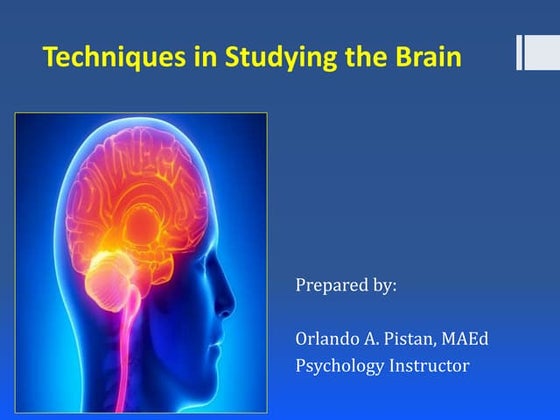 Techniques in Studying the Brain

Prepared by:

Orlando A. Pistan, MAEd
Psychology Instructor